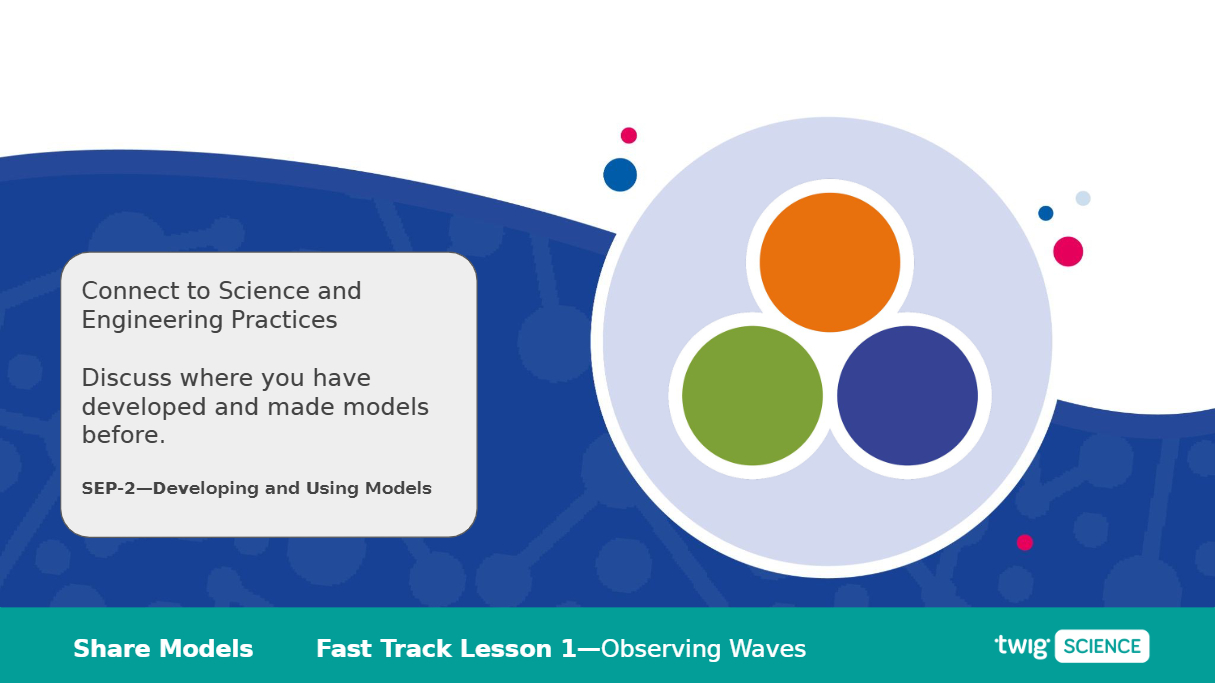 Connect to Science and Engineering Practices

Discuss where you have developed and made models before.

SEP-2—Developing and Using Models

Share Models

Fast Track Lesson 1—Observing Waves

twig SCIENCE